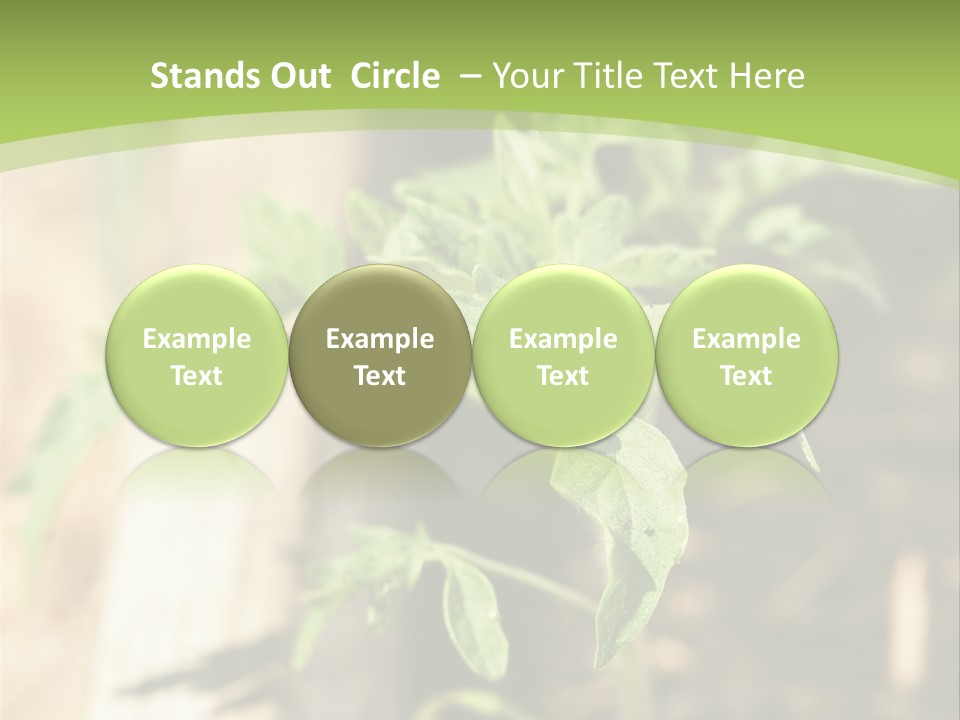 Stands Out Circle – Your Title Text Here

Example Text

Example Text

Example Text

Example Text